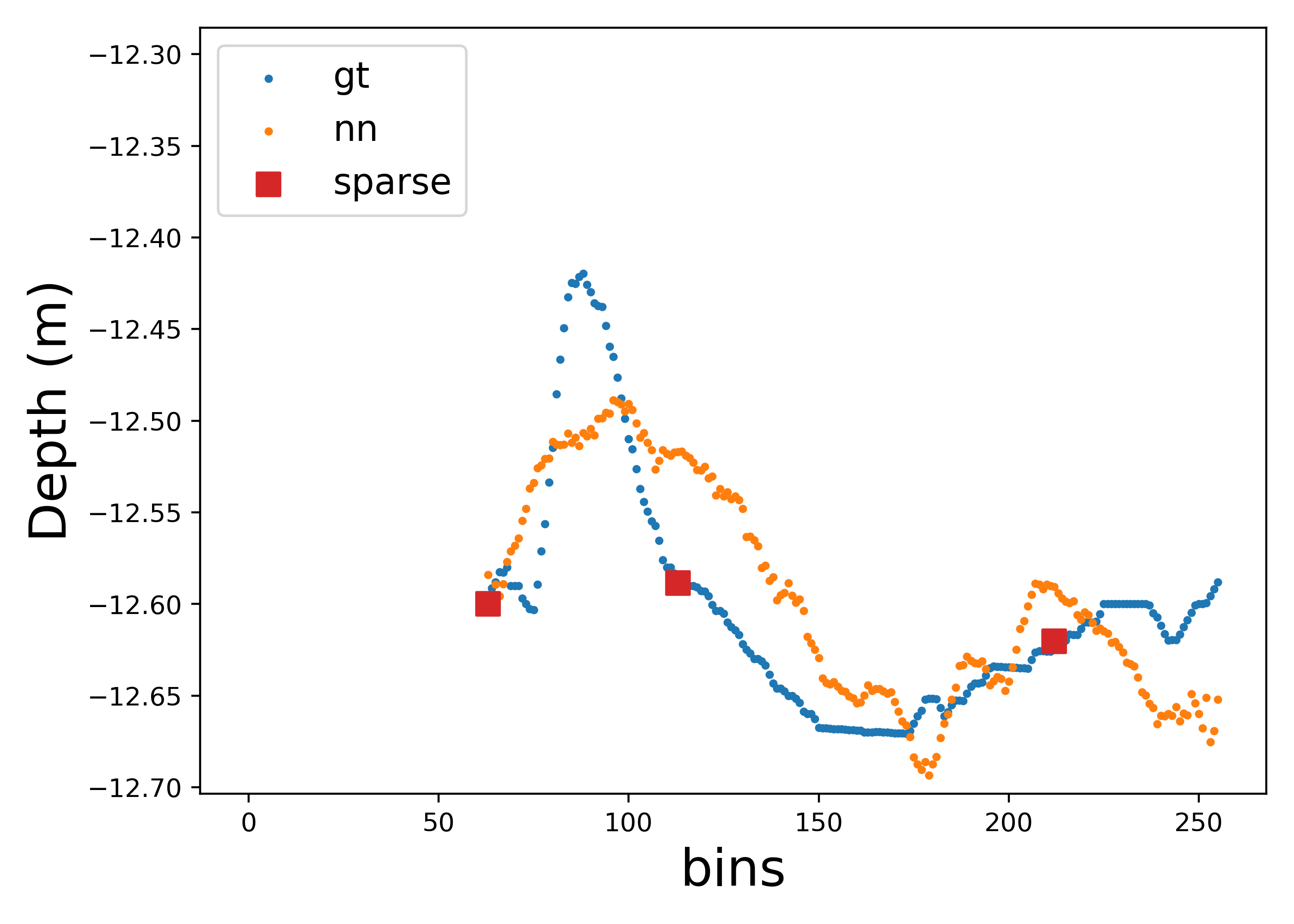 gt
nn
sparse

Depth (m)

−12.30
−12.35
−12.40
−12.45
−12.50
−12.55
−12.60
−12.65
−12.70

0
50
100
150
200
250

bins